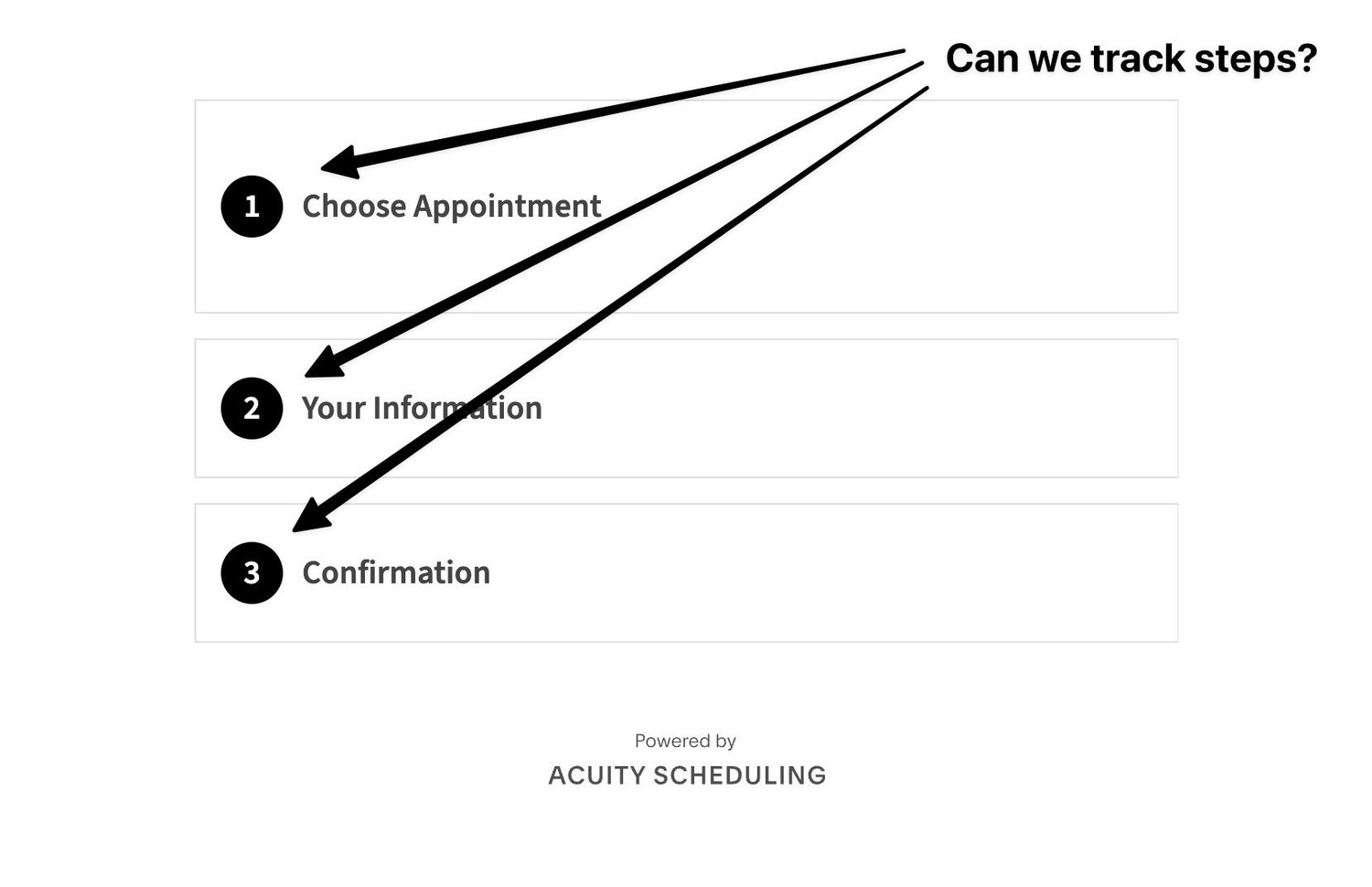 Can we track steps?

1 Choose Appointment

2 Your Information

3 Confirmation

Powered by
ACUITY SCHEDULING